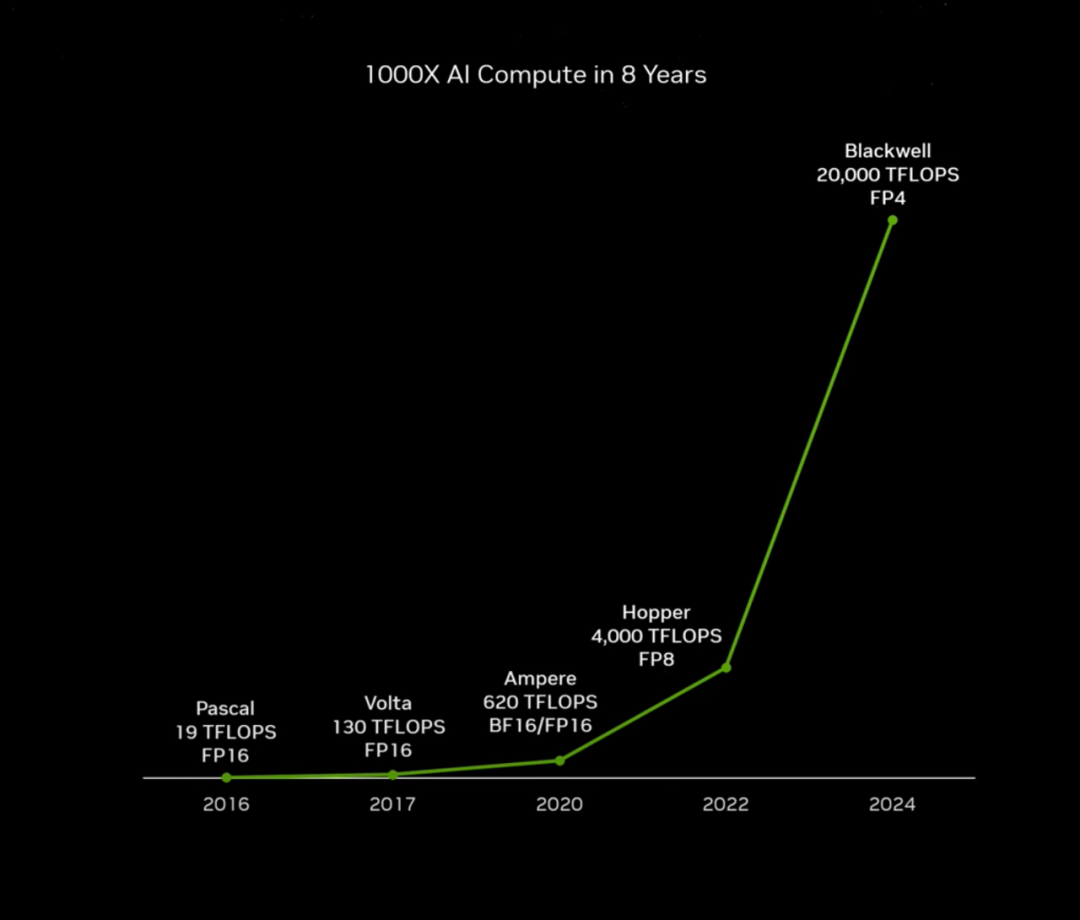 1000X AI Compute in 8 Years

Blackwell
20,000 TFLOPS
FP4

Hopper
4,000 TFLOPS
FP8

Ampere
620 TFLOPS
BF16/FP16

Volta
130 TFLOPS
FP16

Pascal
19 TFLOPS
FP16

2016

2017

2020

2022

2024